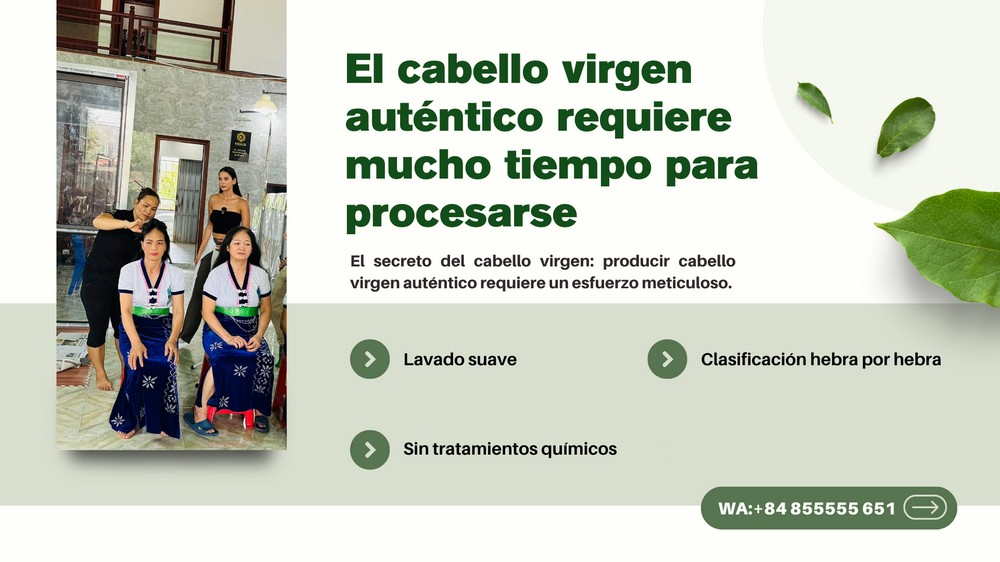 El cabello virgen auténtico requiere mucho tiempo para procesarse

El secreto del cabello virgen: producir cabello virgen auténtico requiere un esfuerzo meticuloso.

Lavado suave

Clasificación hebra por hebra

Sin tratamientos químicos

WA:+84 855555 651